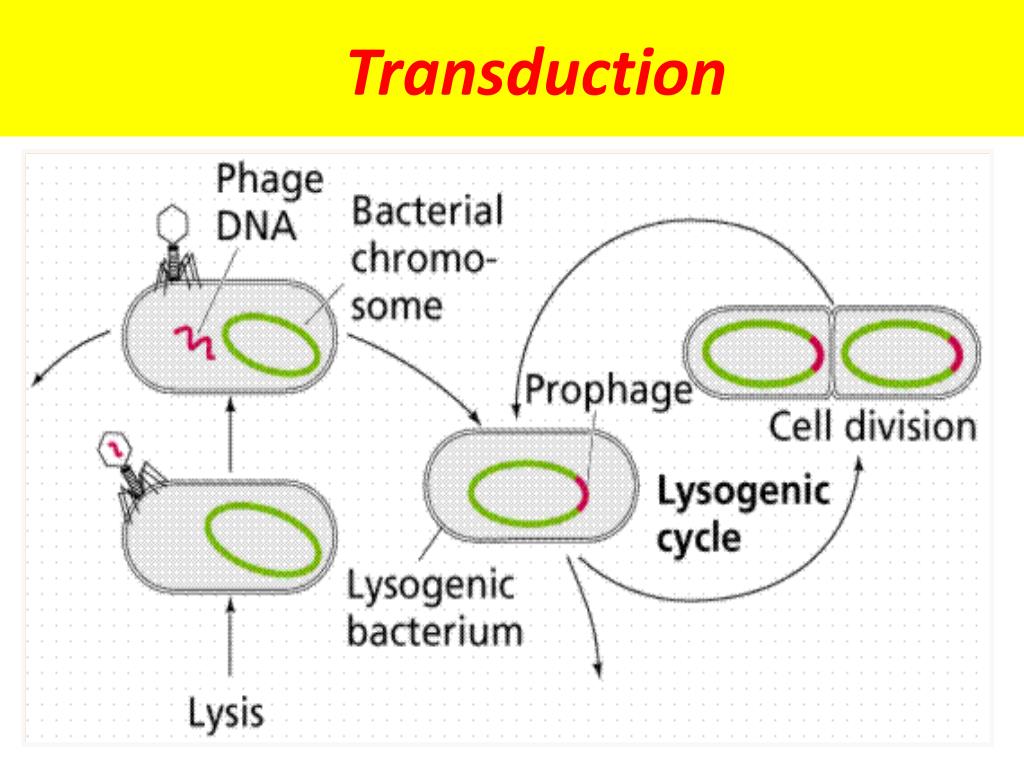 Transduction

Phage DNA

Bacterial chromosome

Prophage

Cell division

Lysogenic cycle

Lysogenic bacterium

Lysis